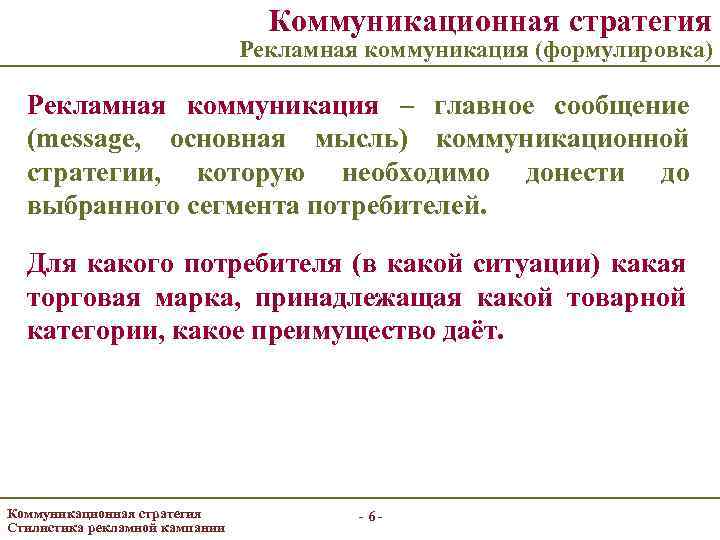 Коммуникационная стратегия
Рекламная коммуникация (формулировка)

Рекламная коммуникация – главное сообщение (message, основная мысль) коммуникационной стратегии, которую необходимо донести до выбранного сегмента потребителей.

Для какого потребителя (в какой ситуации) какая торговая марка, принадлежащая какой товарной категории, какое преимущество даёт.

Коммуникационная стратегия
Стилистика рекламной кампании

- 6 -